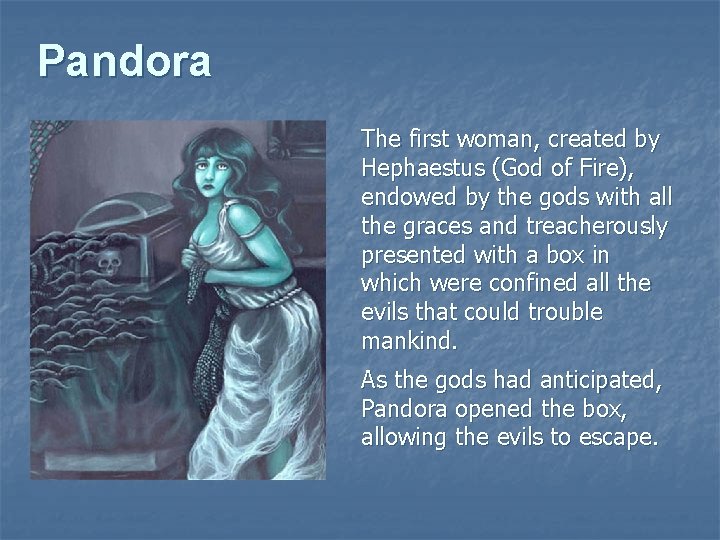 Pandora

The first woman, created by Hephaestus (God of Fire), endowed by the gods with all the graces and treacherously presented with a box in which were confined all the evils that could trouble mankind.

As the gods had anticipated, Pandora opened the box, allowing the evils to escape.